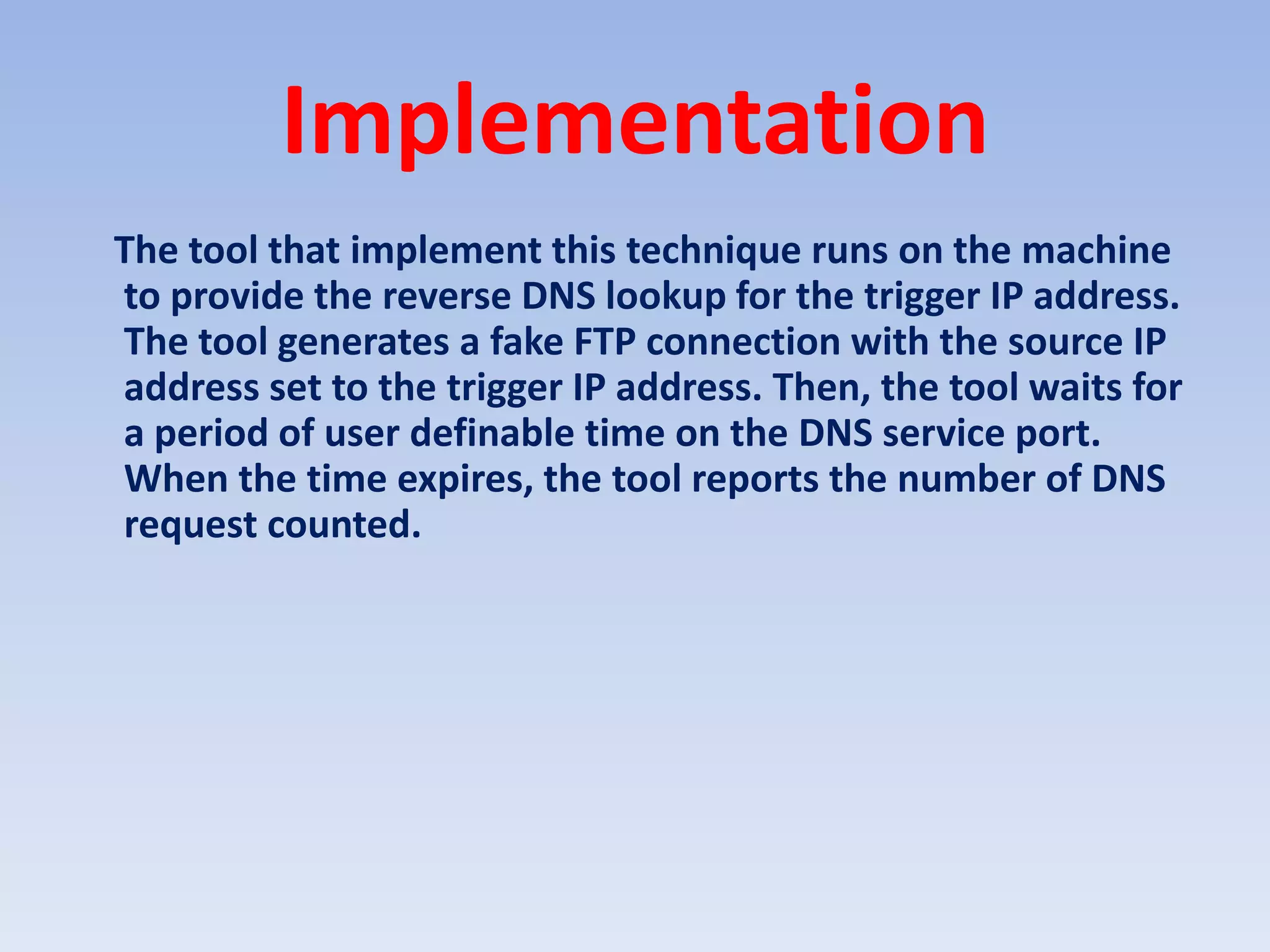 Implementation

The tool that implement this technique runs on the machine to provide the reverse DNS lookup for the trigger IP address. The tool generates a fake FTP connection with the source IP address set to the trigger IP address. Then, the tool waits for a period of user definable time on the DNS service port. When the time expires, the tool reports the number of DNS request counted.